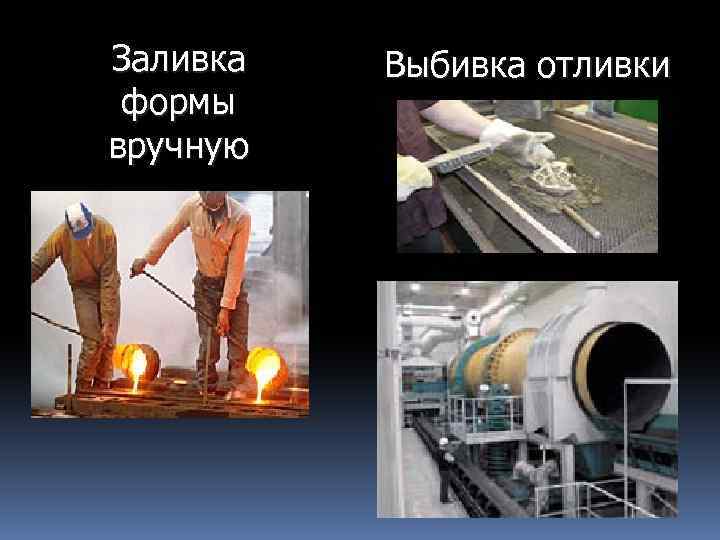 Заливка формы вручную

Выбивка отливки